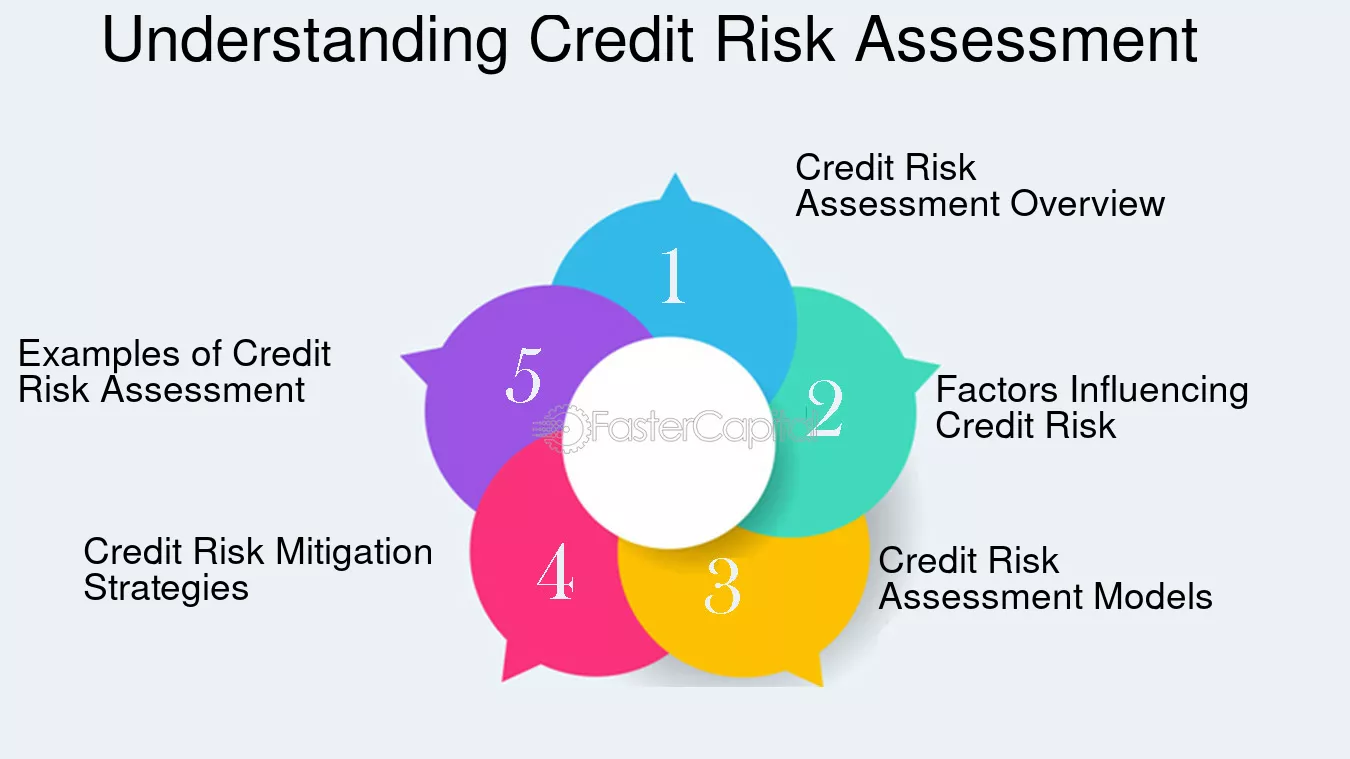 Understanding Credit Risk Assessment

1

Credit Risk Assessment Overview

2

Factors Influencing Credit Risk

3

Credit Risk Assessment Models

4

Credit Risk Mitigation Strategies

5

Examples of Credit Risk Assessment

FasterCapital